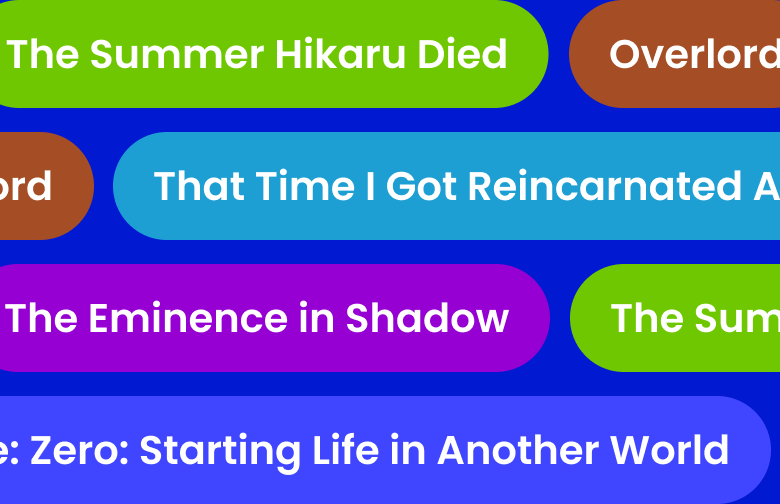 The Summer Hikaru Died

Overlord

ord

That Time I Got Reincarnated A

The Eminence in Shadow

The Sum

e: Zero: Starting Life in Another World